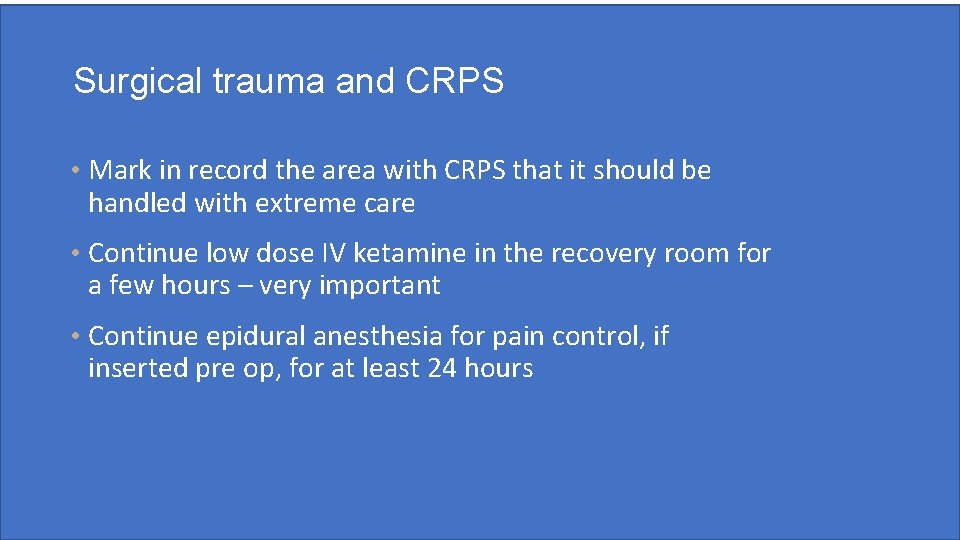 Surgical trauma and CRPS

• Mark in record the area with CRPS that it should be handled with extreme care

• Continue low dose IV ketamine in the recovery room for a few hours – very important

• Continue epidural anesthesia for pain control, if inserted pre op, for at least 24 hours